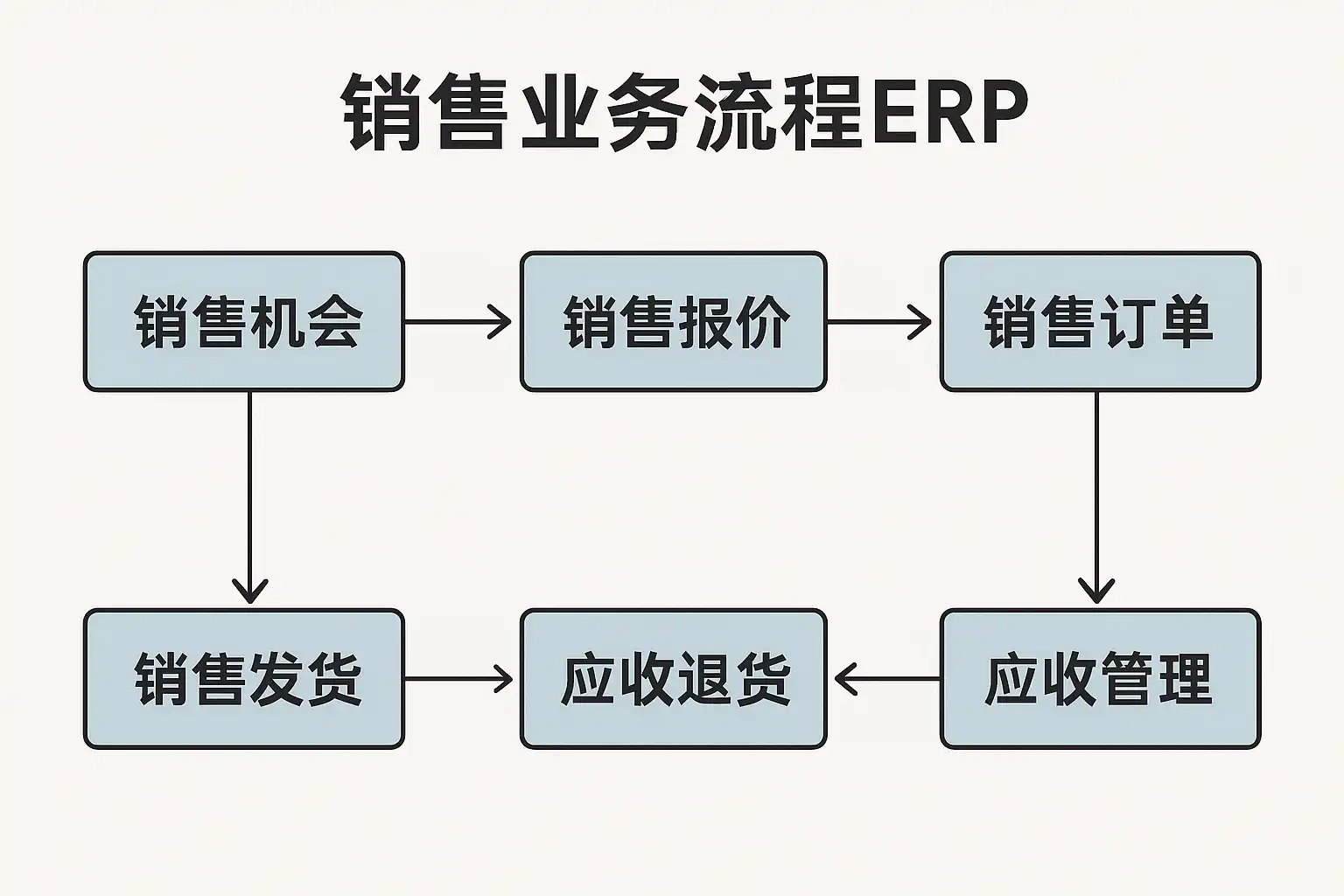 销售业务流程ERP

销售机会

销售报价

销售订单

销售发货

应收退货

应收管理